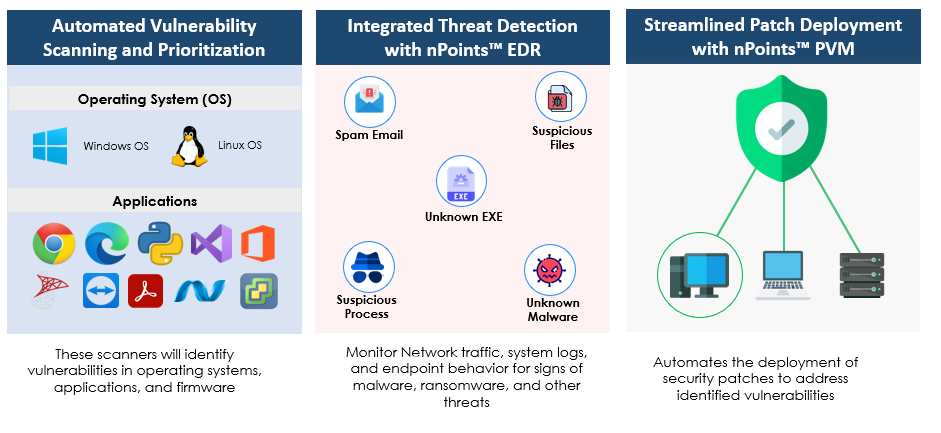 Automated Vulnerability Scanning and Prioritization

Operating System (OS)

Windows OS

Linux OS

Applications

These scanners will identify vulnerabilities in operating systems, applications, and firmware

Integrated Threat Detection with nPoints™ EDR

Spam Email

Suspicious Files

EXE

Unknown EXE

Suspicious Process

Unknown Malware

Monitor Network traffic, system logs, and endpoint behavior for signs of malware, ransomware, and other threats

Streamlined Patch Deployment with nPoints™ PVM

Automates the deployment of security patches to address identified vulnerabilities